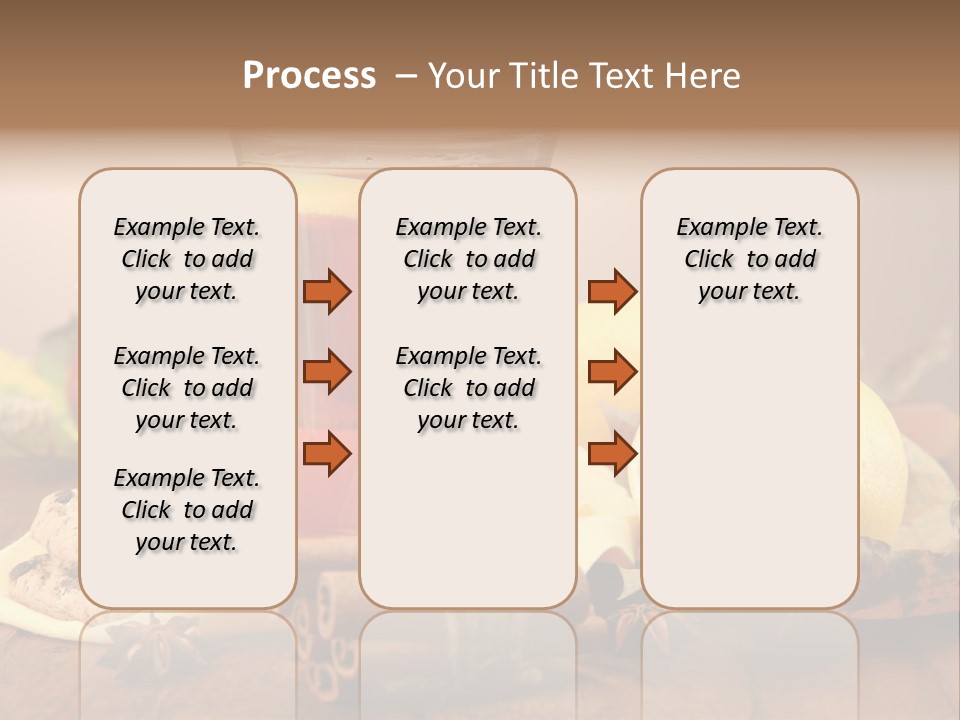 Process – Your Title Text Here

Example Text. Click to add your text.

Example Text. Click to add your text.

Example Text. Click to add your text.

Example Text. Click to add your text.

Example Text. Click to add your text.

Example Text. Click to add your text.